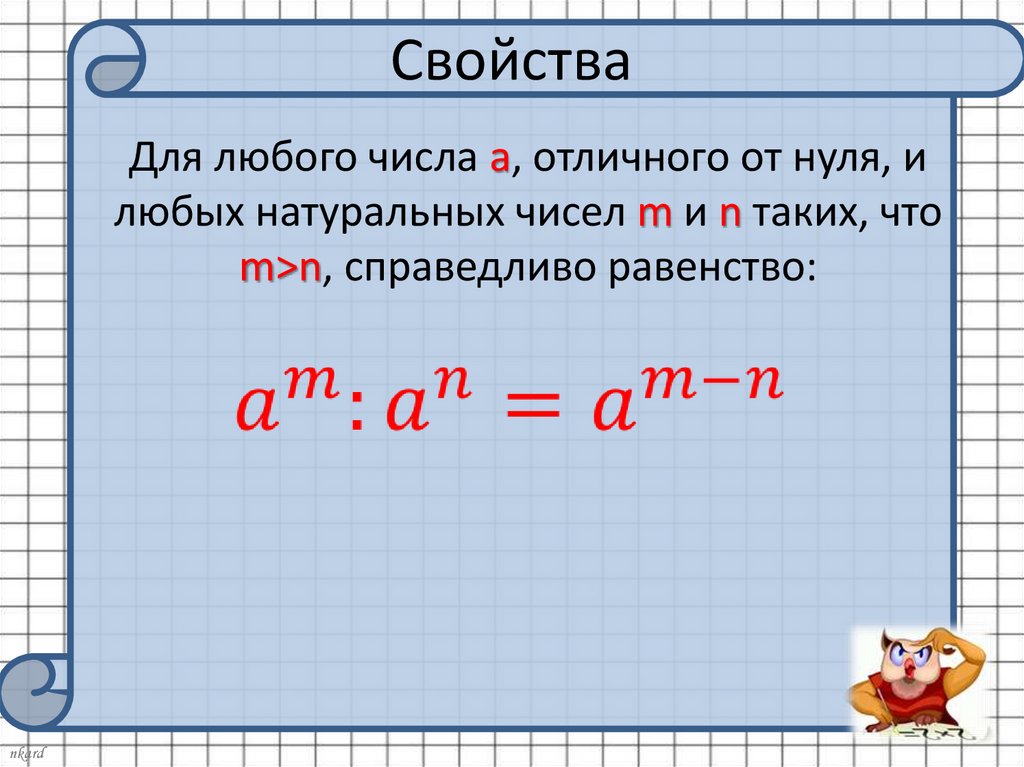 Свойства

Для любого числа a, отличного от нуля, и любых натуральных чисел m и n таких, что m>n, справедливо равенство:

$a^m : a^n = a^{m-n}$

nkard